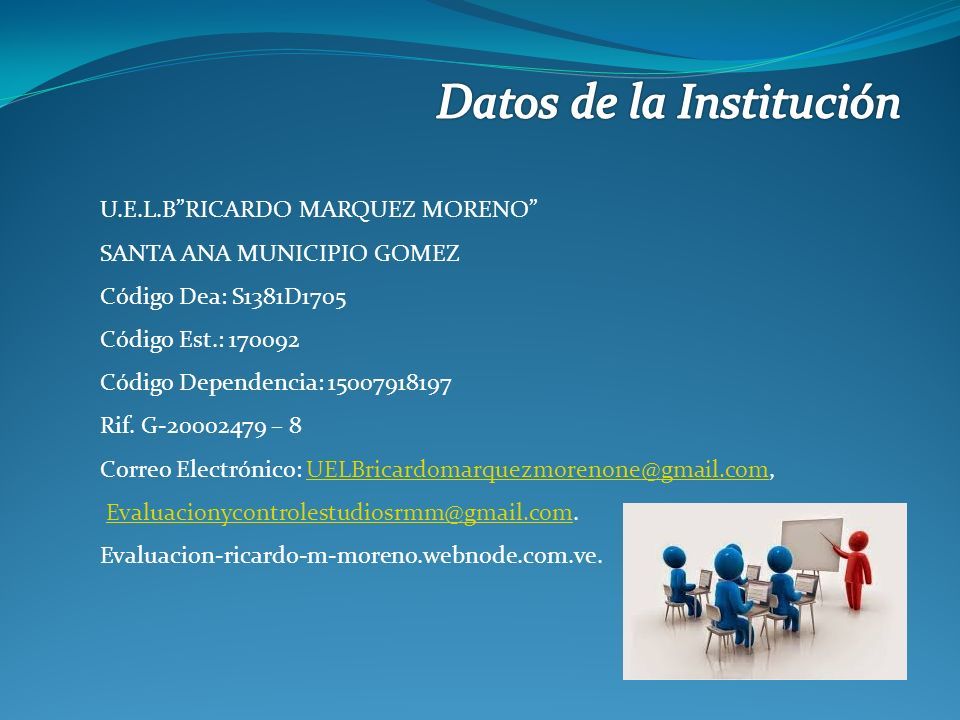 Datos de la Institución

U.E.L.B”RICARDO MARQUEZ MORENO”

SANTA ANA MUNICIPIO GOMEZ

Código Dea: S1381D1705

Código Est.: 170092

Código Dependencia: 15007918197

Rif. G-20002479 – 8

Correo Electrónico: UELBricardomarquezmorenone@gmail.com,

Evaluacionycontrolestudiosrmm@gmail.com.

Evaluacion-ricardo-m-moreno.webnode.com.ve.